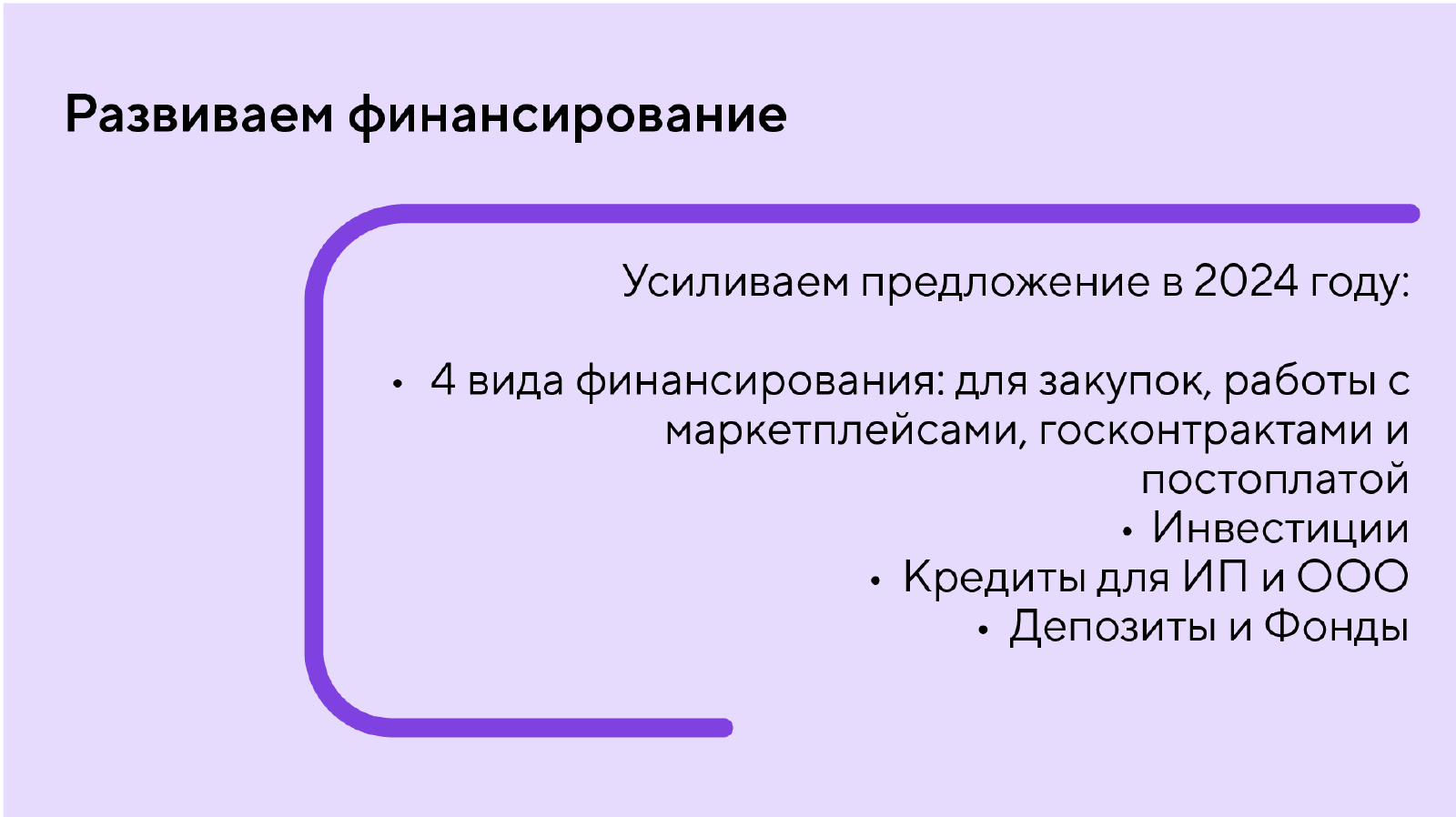 Развиваем финансирование

Усиливаем предложение в 2024 году:

• 4 вида финансирования: для закупок, работы с маркетплейсами, госконтрактами и постоплатой
• Инвестиции
• Кредиты для ИП и ООО
• Депозиты и Фонды